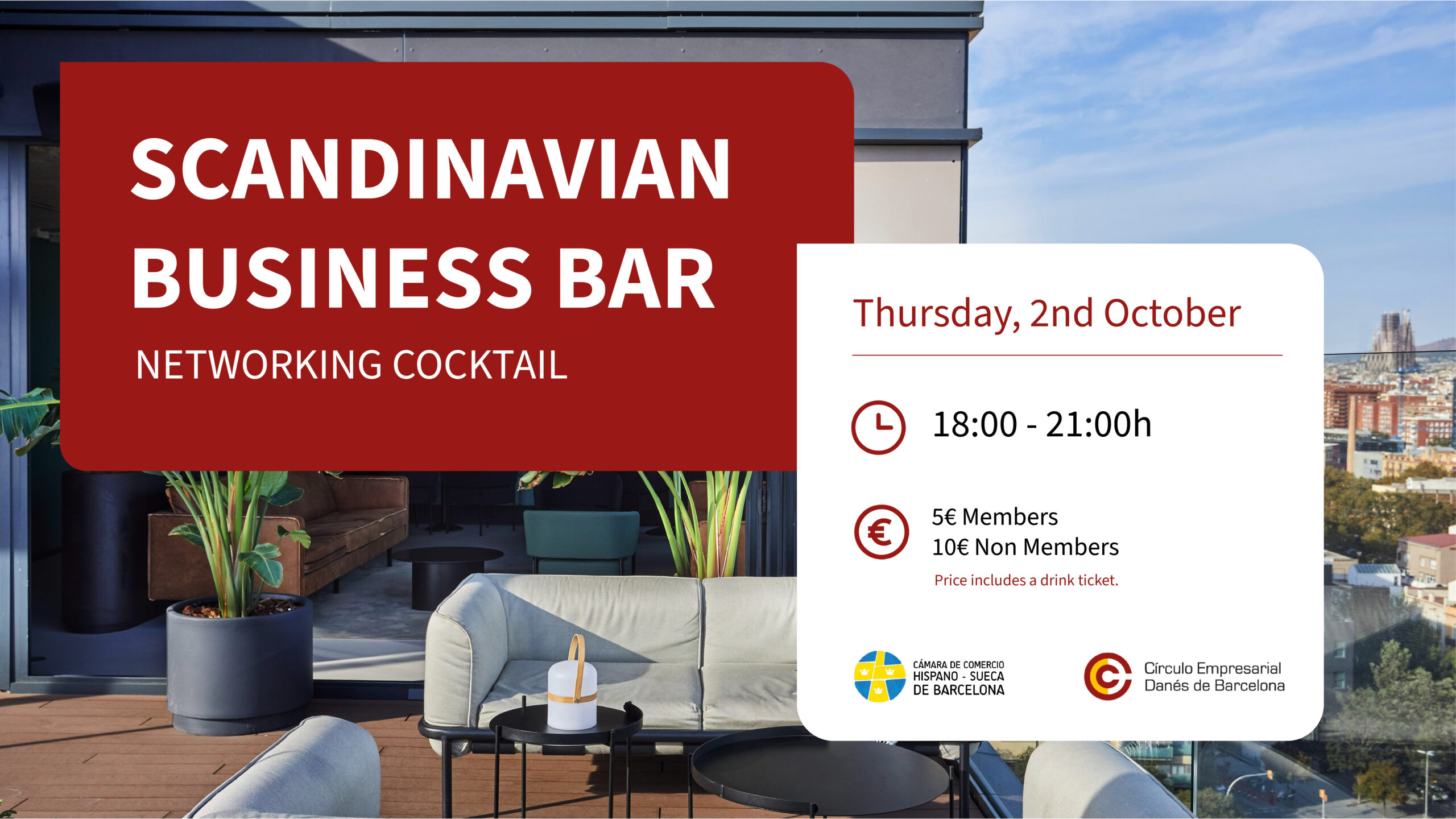 SCANDINAVIAN BUSINESS BAR

NETWORKING COCKTAIL

Thursday, 2nd October

18:00 - 21:00h

5€ Members
10€ Non Members
Price includes a drink ticket.

CÁMARA DE COMERCIO HISPANO - SUECA DE BARCELONA

Círculo Empresarial Danés de Barcelona